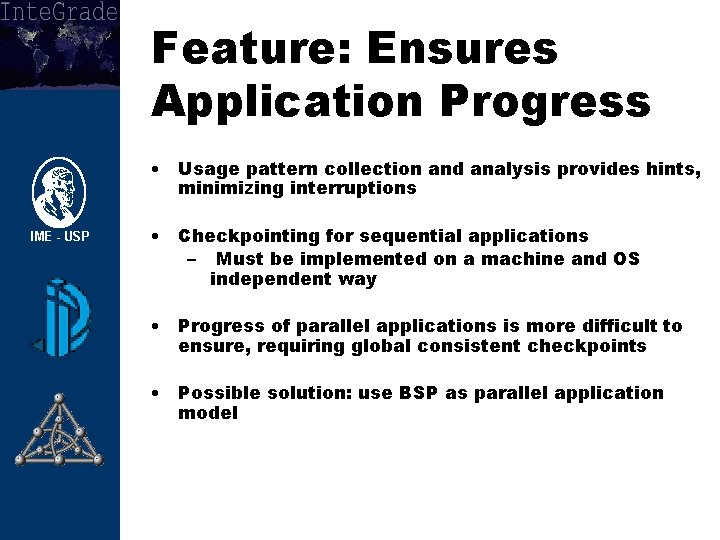 InteGrade

IME - USP

Feature: Ensures Application Progress

• Usage pattern collection and analysis provides hints, minimizing interruptions

• Checkpointing for sequential applications
– Must be implemented on a machine and OS independent way

• Progress of parallel applications is more difficult to ensure, requiring global consistent checkpoints

• Possible solution: use BSP as parallel application model